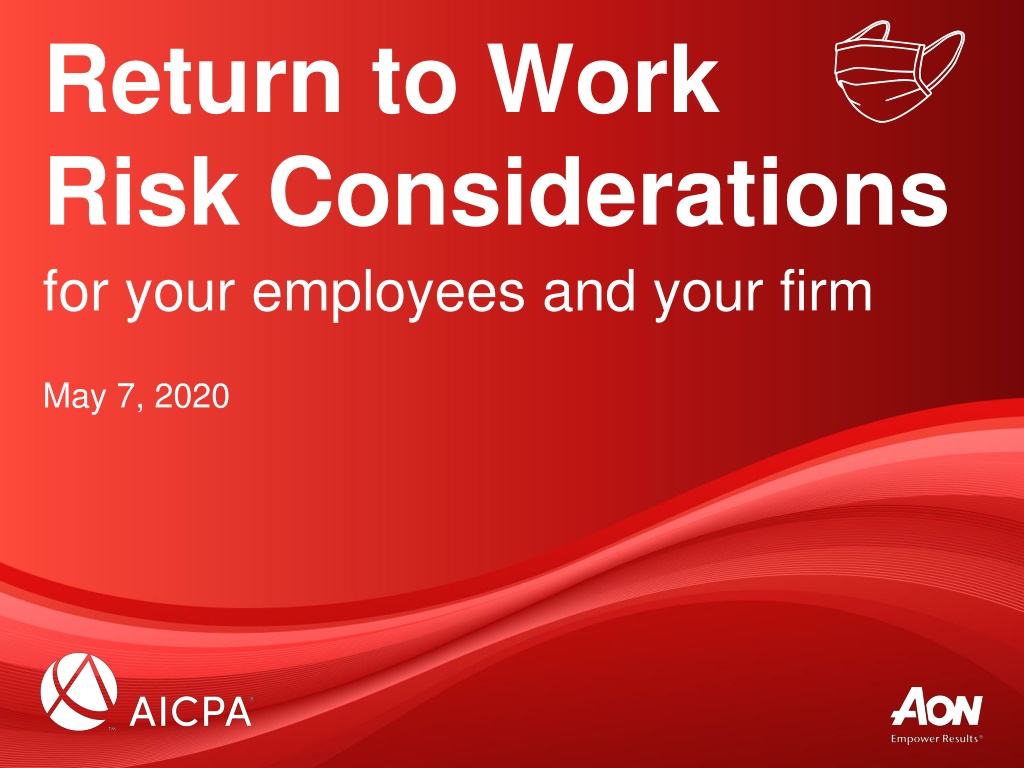 Return to Work
Risk Considerations
for your employees and your firm

May 7, 2020

AICPA

AON
Empower Results®